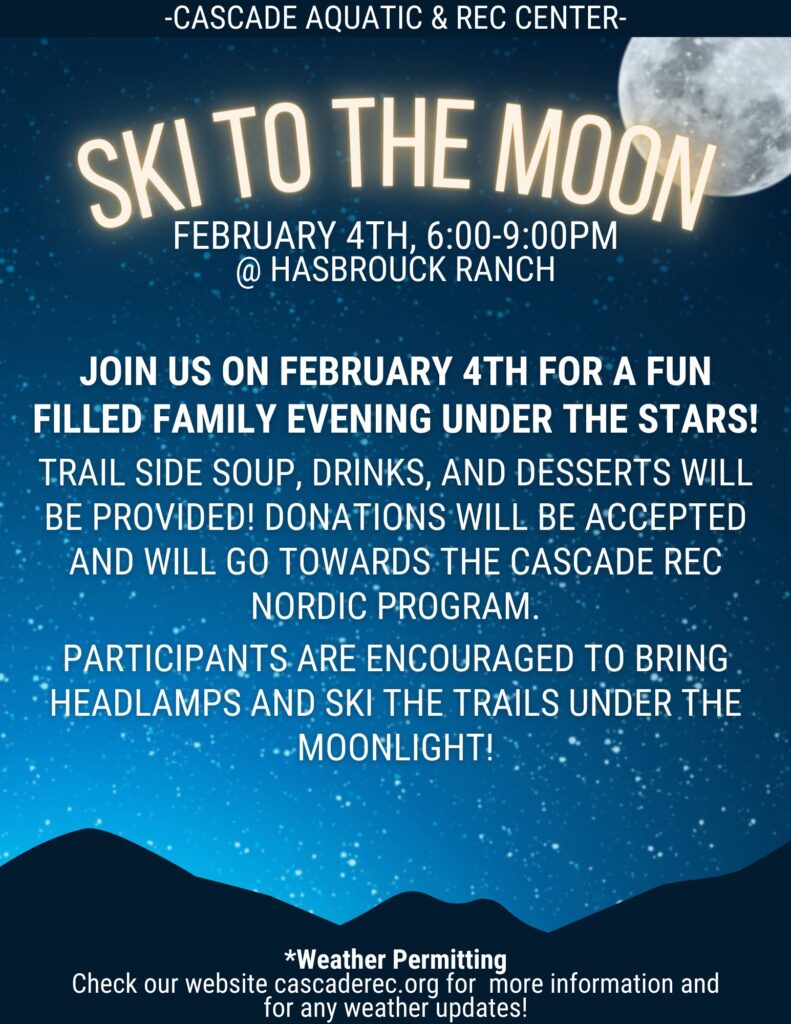 -CASCADE AQUATIC & REC CENTER-

SKI TO THE MOON

FEBRUARY 4TH, 6:00-9:00PM
@ HASBROUCK RANCH

JOIN US ON FEBRUARY 4TH FOR A FUN FILLED FAMILY EVENING UNDER THE STARS!

TRAIL SIDE SOUP, DRINKS, AND DESSERTS WILL BE PROVIDED! DONATIONS WILL BE ACCEPTED AND WILL GO TOWARDS THE CASCADE REC NORDIC PROGRAM.

PARTICIPANTS ARE ENCOURAGED TO BRING HEADLAMPS AND SKI THE TRAILS UNDER THE MOONLIGHT!

*Weather Permitting
Check our website cascaderec.org for more information and for any weather updates!